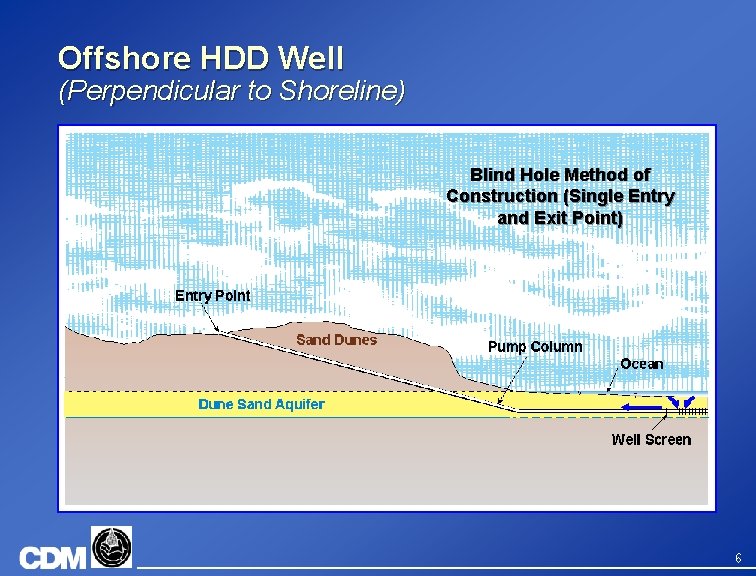 Offshore HDD Well
(Perpendicular to Shoreline)

Blind Hole Method of Construction (Single Entry and Exit Point)

Entry Point

Sand Dunes

Pump Column

Ocean

Dune Sand Aquifer

Well Screen

CDM

6